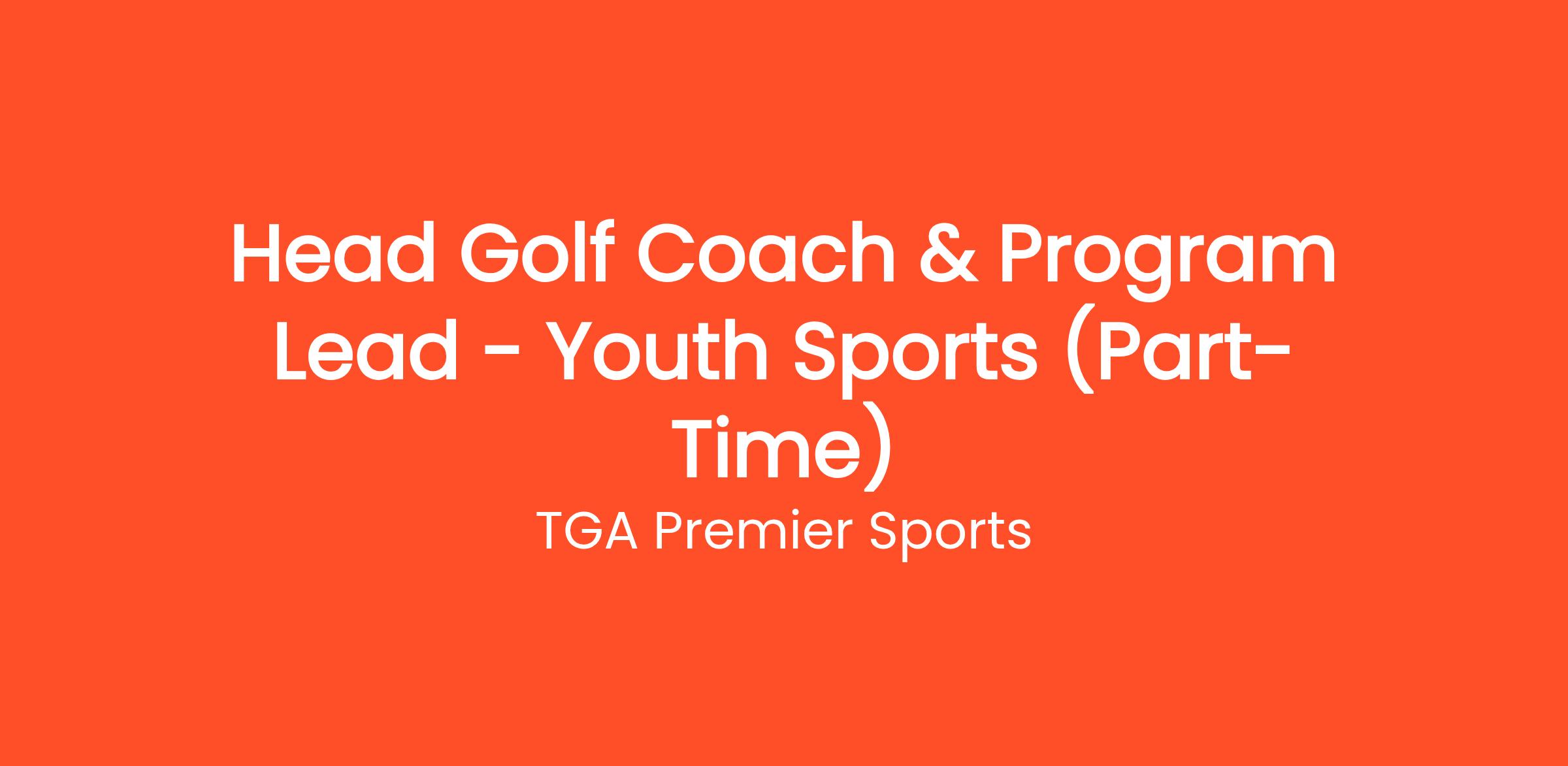 Head Golf Coach & Program Lead - Youth Sports (Part-Time)

TGA Premier Sports